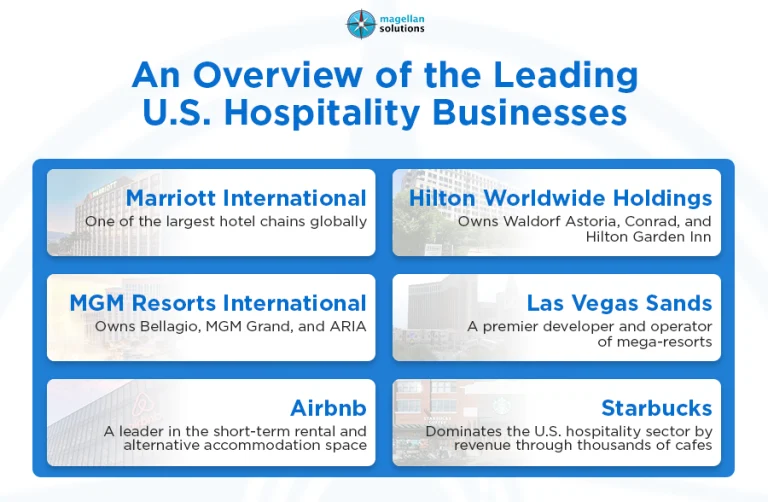 magellan solutions

An Overview of the Leading U.S. Hospitality Businesses

Marriott International
One of the largest hotel chains globally

Hilton Worldwide Holdings
Owns Waldorf Astoria, Conrad, and Hilton Garden Inn

MGM Resorts International
Owns Bellagio, MGM Grand, and ARIA

Las Vegas Sands
A premier developer and operator of mega-resorts

Airbnb
A leader in the short-term rental and alternative accommodation space

Starbucks
Dominates the U.S. hospitality sector by revenue through thousands of cafes